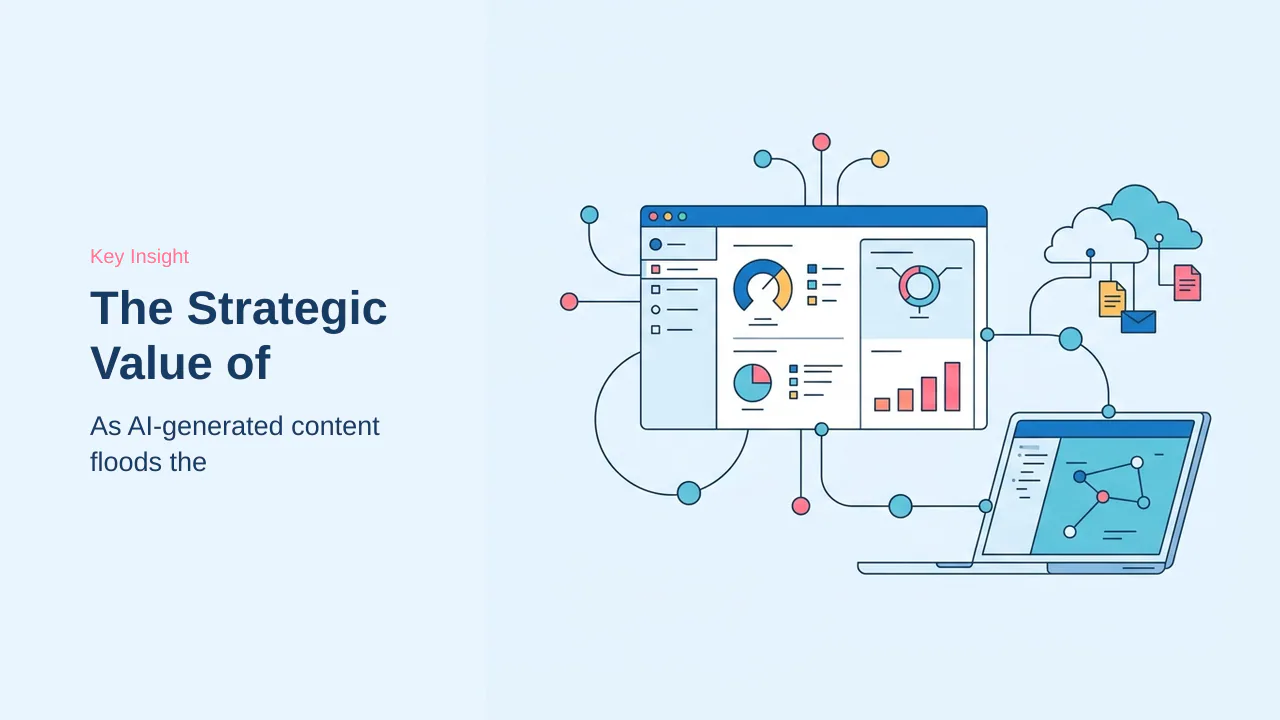 Key Insight

The Strategic Value of

As AI-generated content floods the